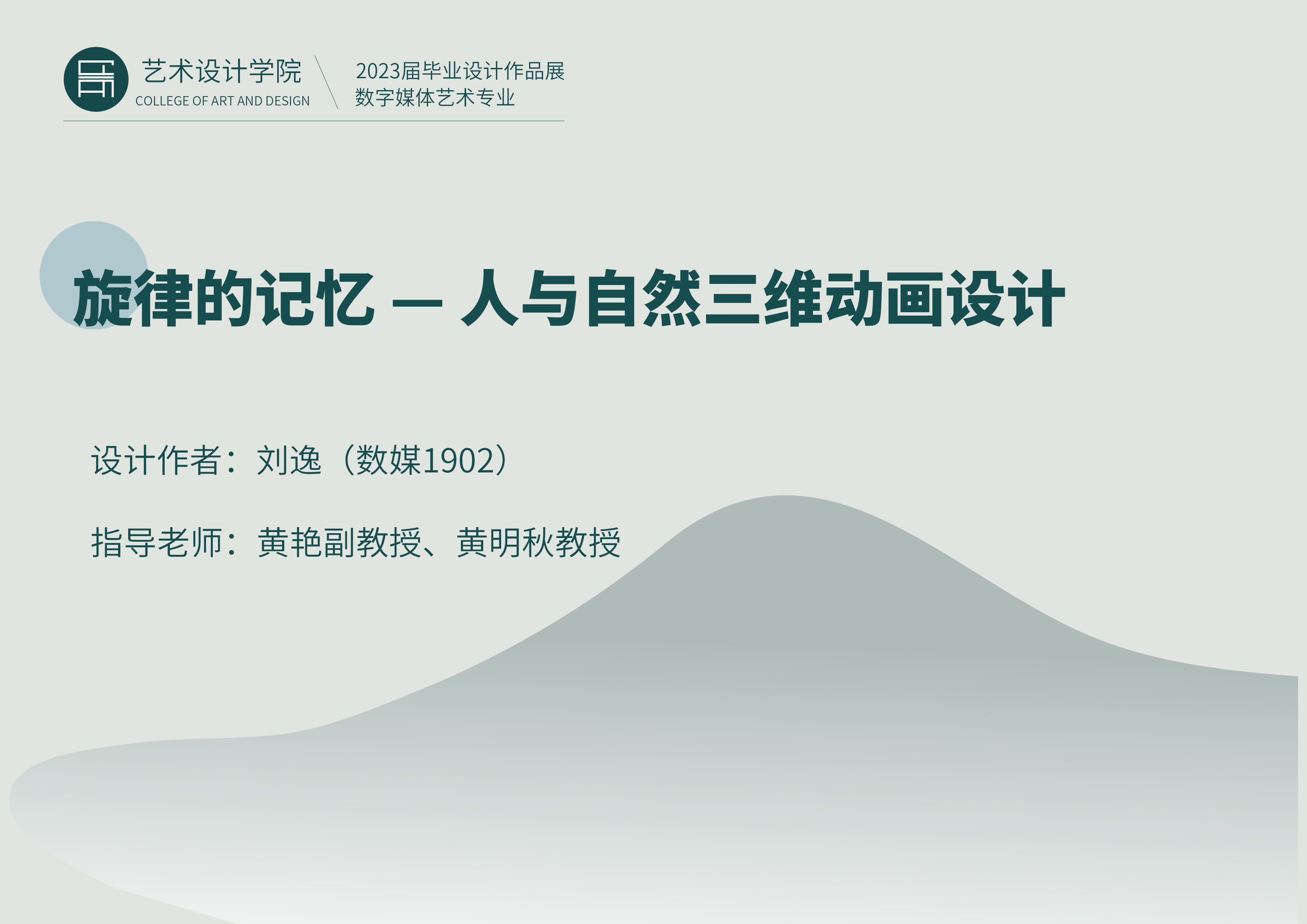 艺术设计学院
COLLEGE OF ART AND DESIGN

2023届毕业设计作品展
数字媒体艺术专业

旋律的记忆 — 人与自然三维动画设计

设计作者：刘逸（数媒1902）

指导老师：黄艳副教授、黄明秋教授